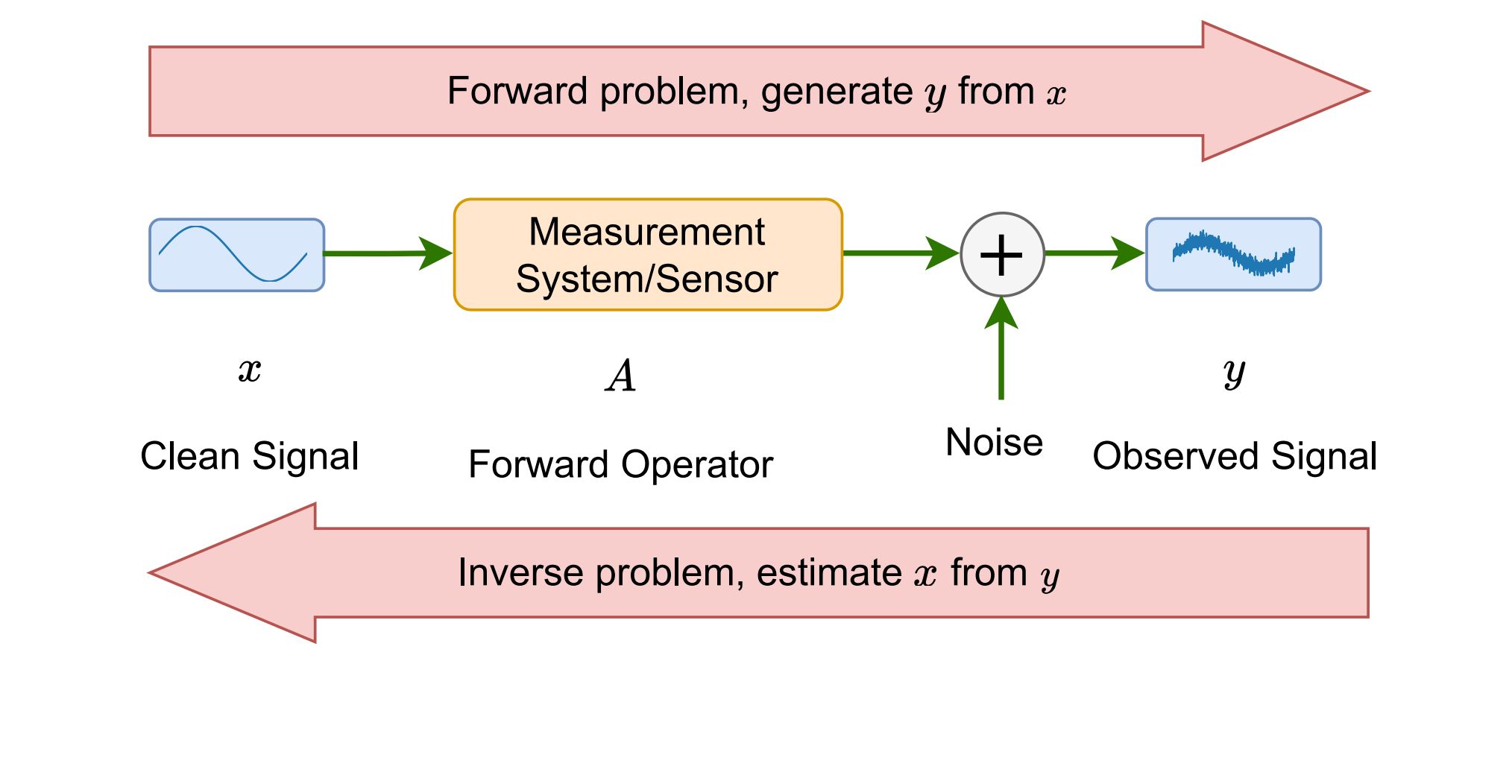 Forward problem, generate $y$ from $x$

Measurement System/Sensor

$+$

$x$

$A$

$y$

Clean Signal

Forward Operator

Noise

Observed Signal

Inverse problem, estimate $x$ from $y$